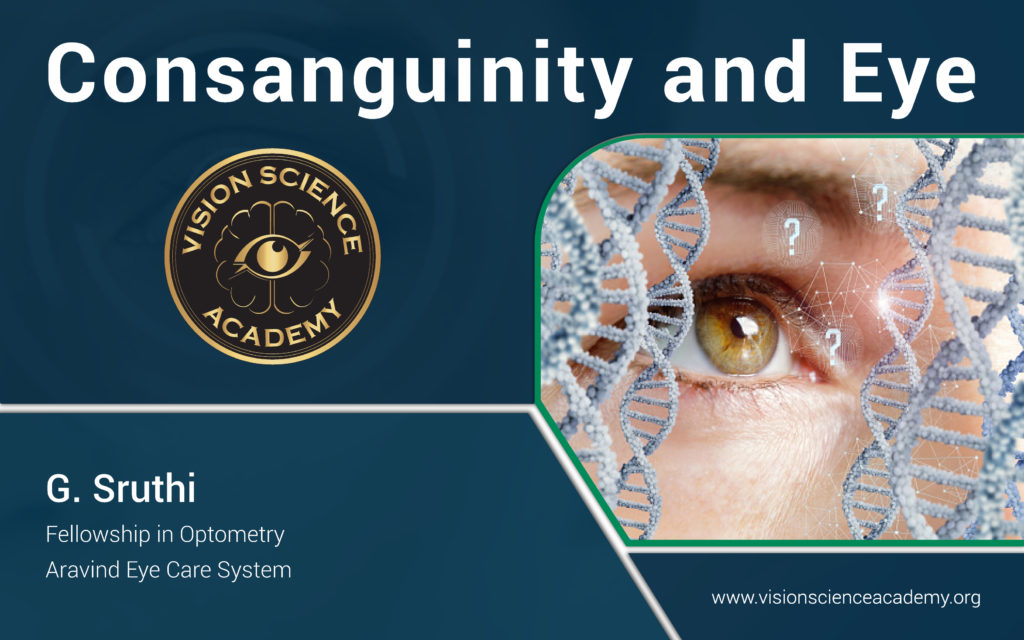 Consanguinity and Eye

VISION SCIENCE ACADEMY

?
?
?

G. Sruthi
Fellowship in Optometry
Aravind Eye Care System

www.visionscienceacademy.org